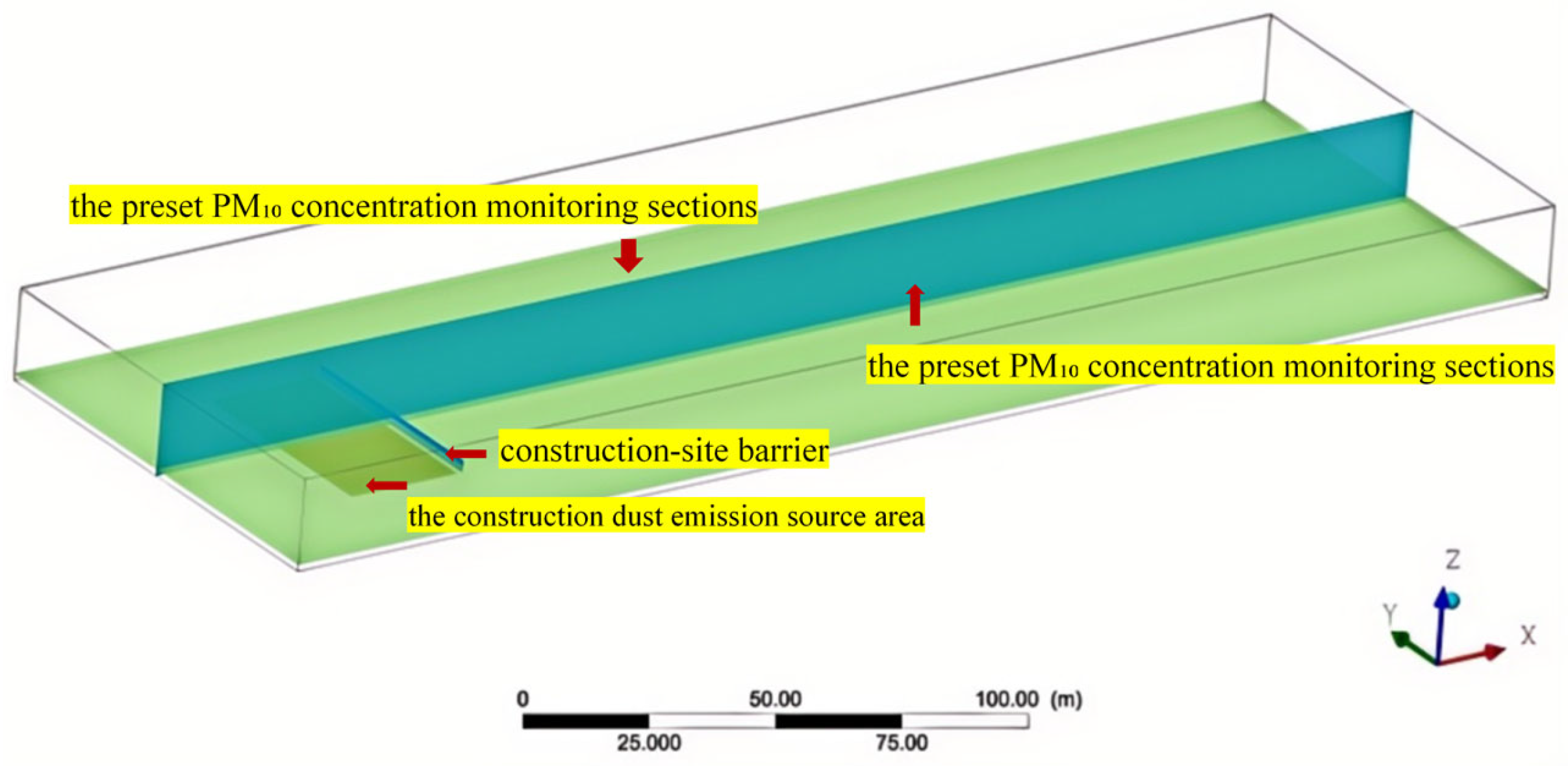 the preset $PM_{10}$ concentration monitoring sections

the preset $PM_{10}$ concentration monitoring sections

construction-site barrier

the construction dust emission source area

Z
Y
X

0 50.00 100.00 (m)
25.000 75.00